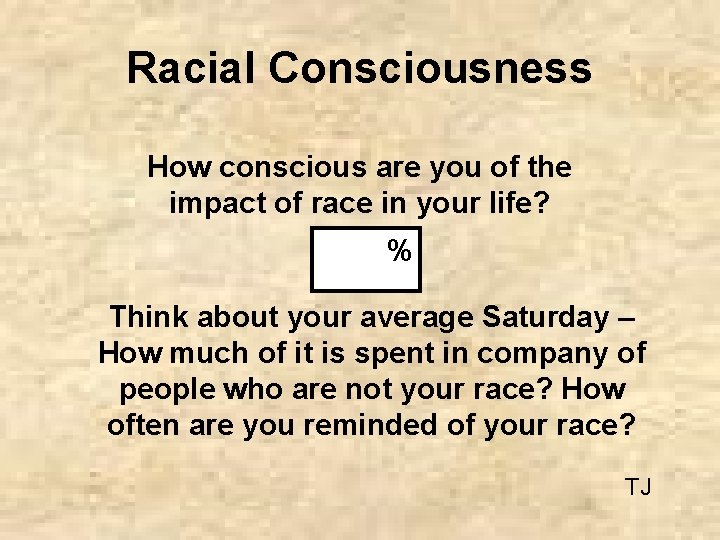 Racial Consciousness

How conscious are you of the impact of race in your life?

%

Think about your average Saturday – How much of it is spent in company of people who are not your race? How often are you reminded of your race?

TJ